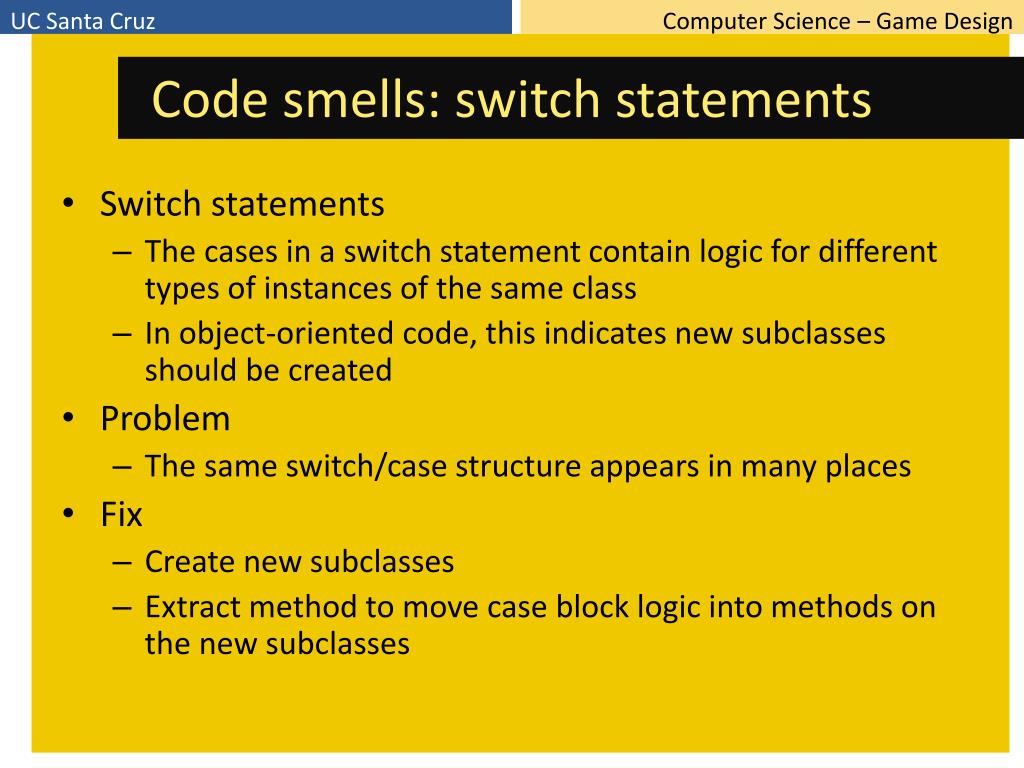 UC Santa Cruz

Computer Science – Game Design

Code smells: switch statements

• Switch statements
– The cases in a switch statement contain logic for different types of instances of the same class
– In object-oriented code, this indicates new subclasses should be created
• Problem
– The same switch/case structure appears in many places
• Fix
– Create new subclasses
– Extract method to move case block logic into methods on the new subclasses